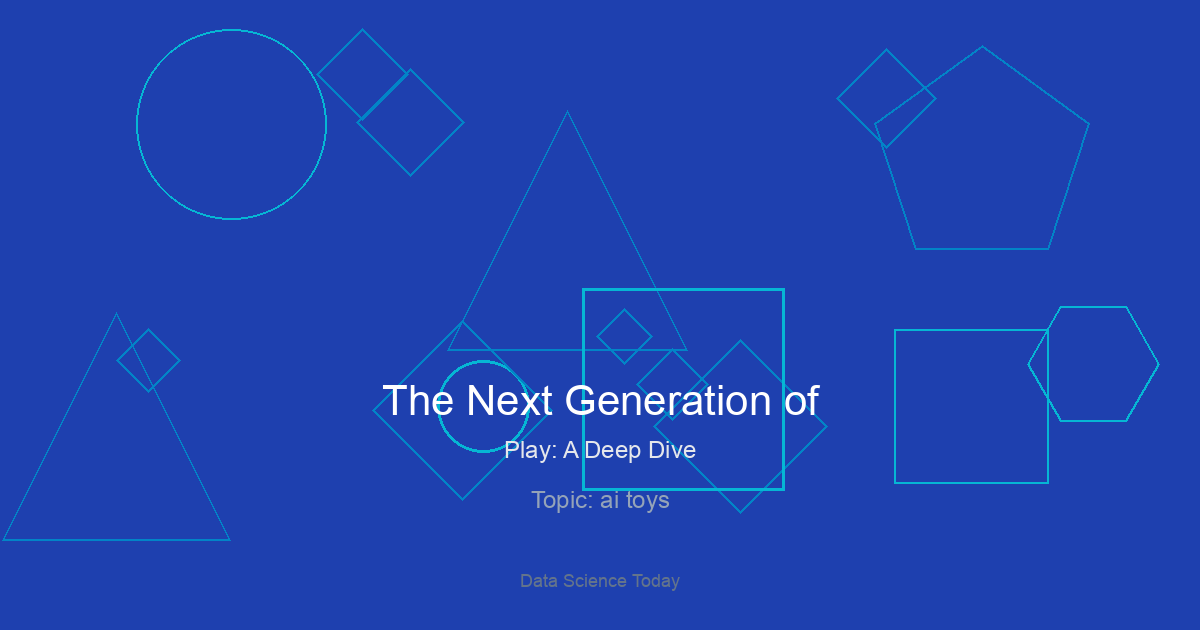 The Next Generation of

Play: A Deep Dive

Topic: ai toys

Data Science Today